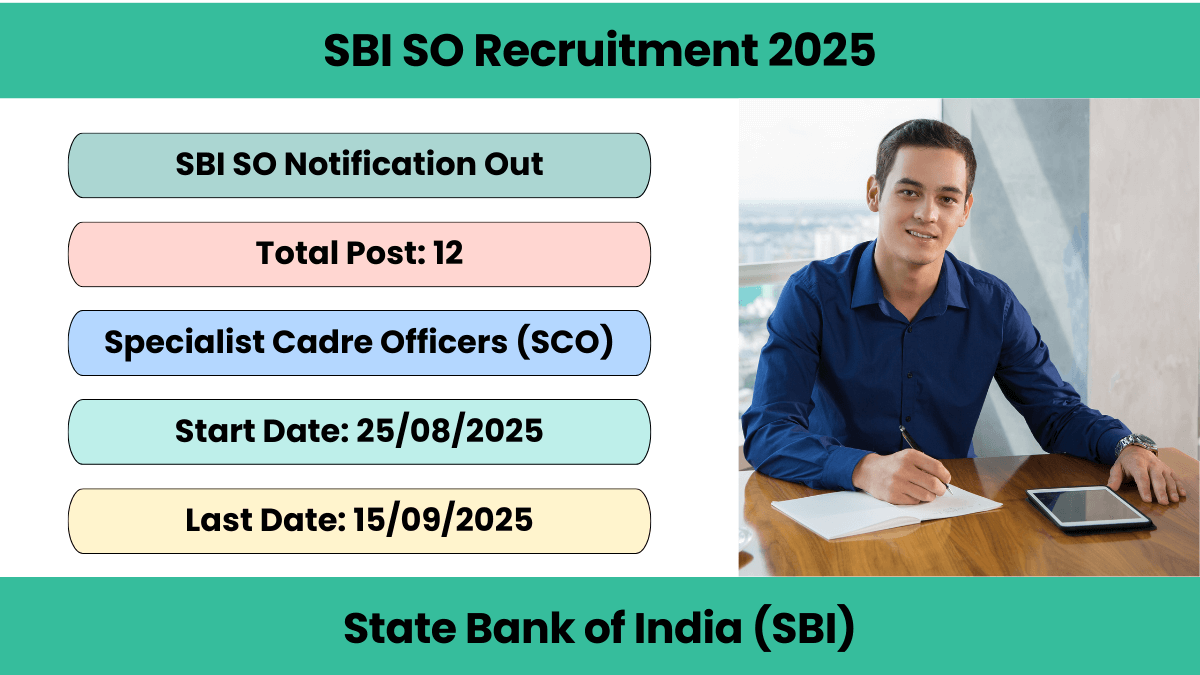 SBI SO Recruitment 2025

SBI SO Notification Out

Total Post: 12

Specialist Cadre Officers (SCO)

Start Date: 25/08/2025

Last Date: 15/09/2025

State Bank of India (SBI)